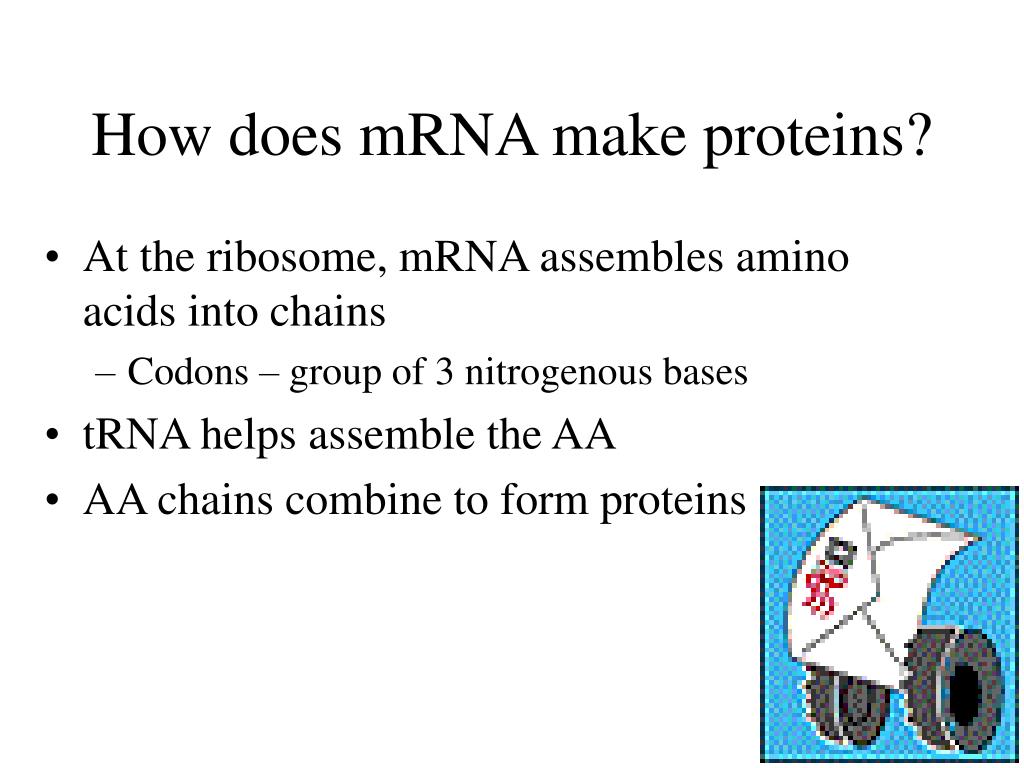 How does mRNA make proteins?

• At the ribosome, mRNA assembles amino acids into chains
– Codons – group of 3 nitrogenous bases
• tRNA helps assemble the AA
• AA chains combine to form proteins